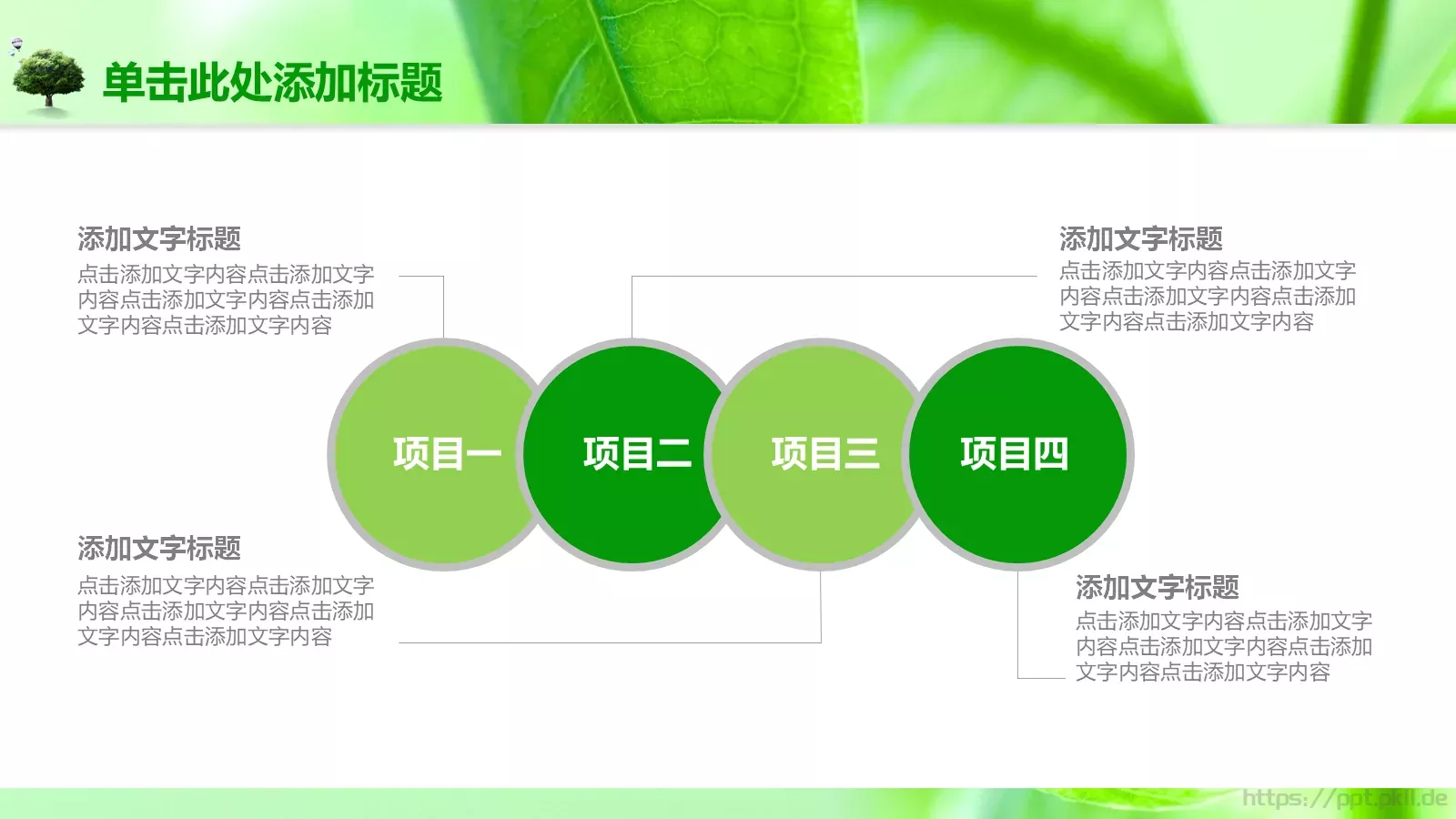 单击此处添加标题

添加文字标题
点击添加文字内容点击添加文字内容点击添加文字内容点击添加文字内容点击添加文字内容

添加文字标题
点击添加文字内容点击添加文字内容点击添加文字内容点击添加文字内容点击添加文字内容

项目一

项目二

项目三

项目四

添加文字标题
点击添加文字内容点击添加文字内容点击添加文字内容点击添加文字内容点击添加文字内容

添加文字标题
点击添加文字内容点击添加文字内容点击添加文字内容点击添加文字内容点击添加文字内容

https://ppt.pkll.de